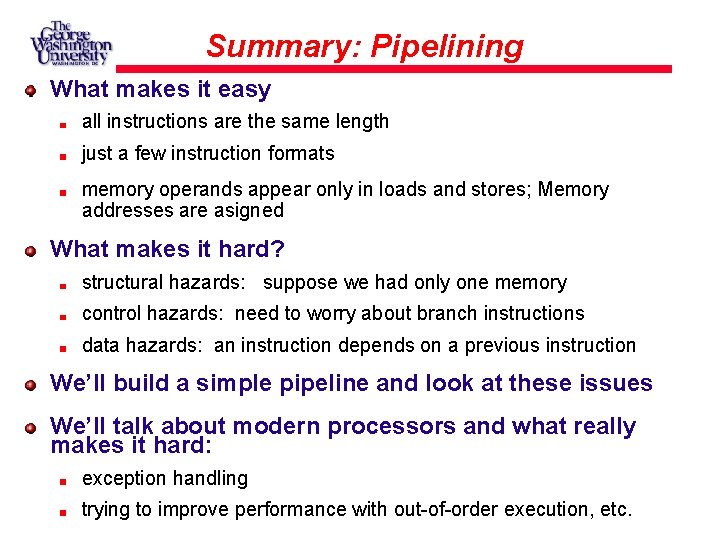 The George Washington University
WASHINGTON DC

Summary: Pipelining

What makes it easy

all instructions are the same length

just a few instruction formats

memory operands appear only in loads and stores; Memory addresses are asigned

What makes it hard?

structural hazards: suppose we had only one memory

control hazards: need to worry about branch instructions

data hazards: an instruction depends on a previous instruction

We'll build a simple pipeline and look at these issues

We'll talk about modern processors and what really makes it hard:

exception handling

trying to improve performance with out-of-order execution, etc.